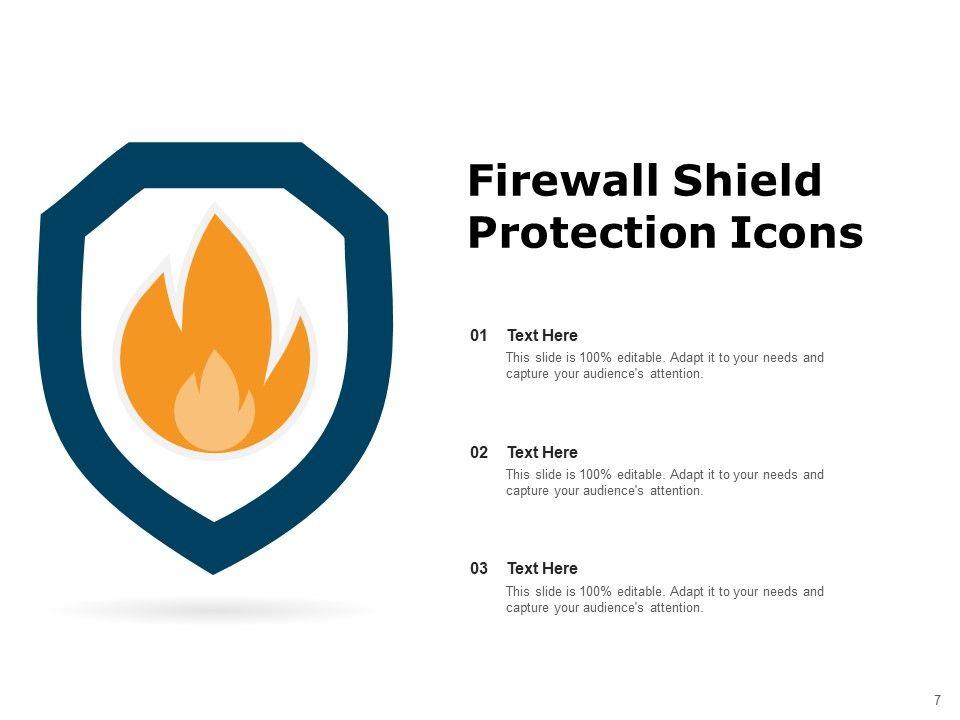 Firewall Shield Protection Icons

01 Text Here
This slide is 100% editable. Adapt it to your needs and capture your audience's attention.

02 Text Here
This slide is 100% editable. Adapt it to your needs and capture your audience's attention.

03 Text Here
This slide is 100% editable. Adapt it to your needs and capture your audience's attention.

7